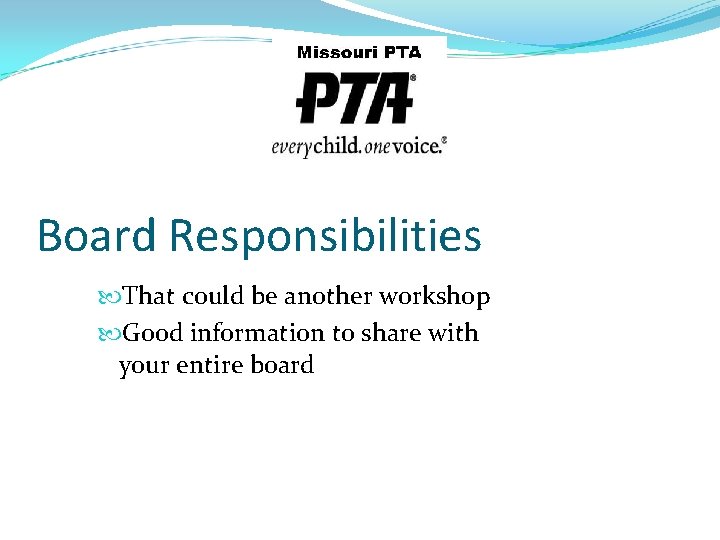 Missouri PTA

PTA®

everychild. onevoice.®

Board Responsibilities

That could be another workshop

Good information to share with your entire board